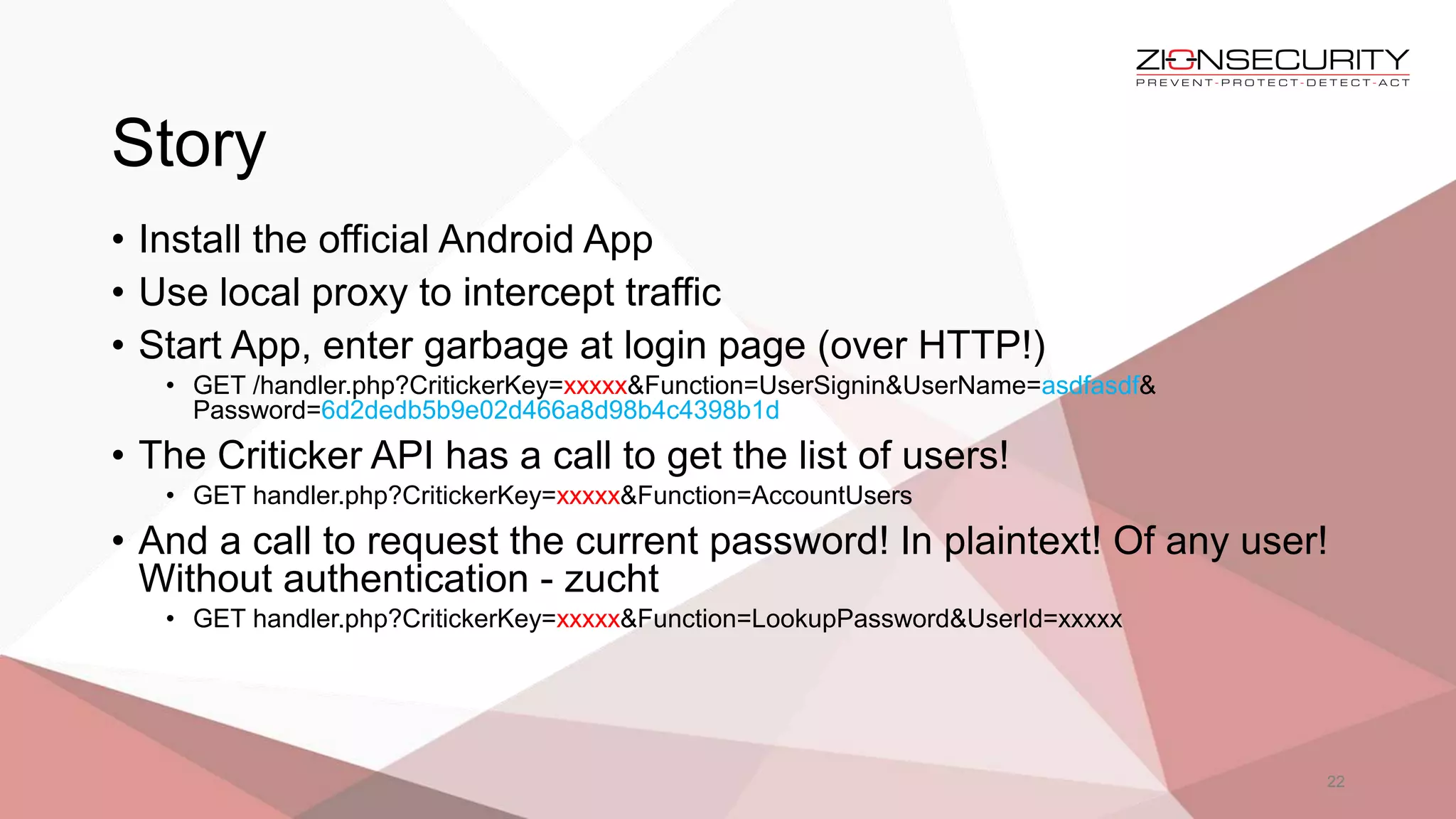 ZIONSECURITY
PREVENT-PROTECT-DETECT-ACT

Story

• Install the official Android App
• Use local proxy to intercept traffic
• Start App, enter garbage at login page (over HTTP!)
  • GET /handler.php?CritickerKey=xxxxx&Function=UserSignin&UserName=asdfasdf&Password=6d2dedb5b9e02d466a8d98b4c4398b1d
• The Criticker API has a call to get the list of users!
  • GET handler.php?CritickerKey=xxxxx&Function=AccountUsers
• And a call to request the current password! In plaintext! Of any user! Without authentication - zucht
  • GET handler.php?CritickerKey=xxxxx&Function=LookupPassword&UserId=xxxxx

22